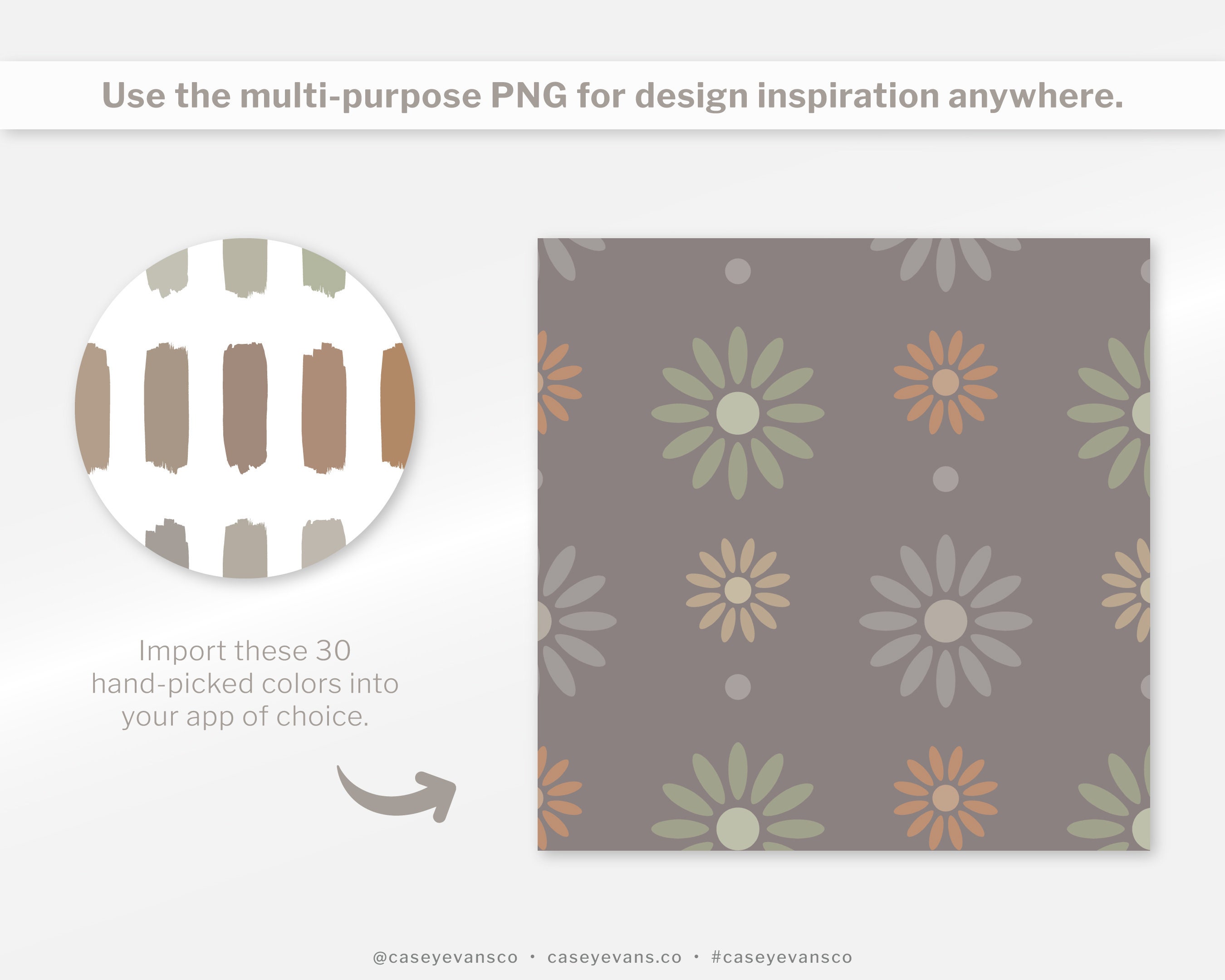 Use the multi-purpose PNG for design inspiration anywhere.

Import these 30 hand-picked colors into your app of choice.

@caseyevansco • caseyevans.co • #caseyevansco